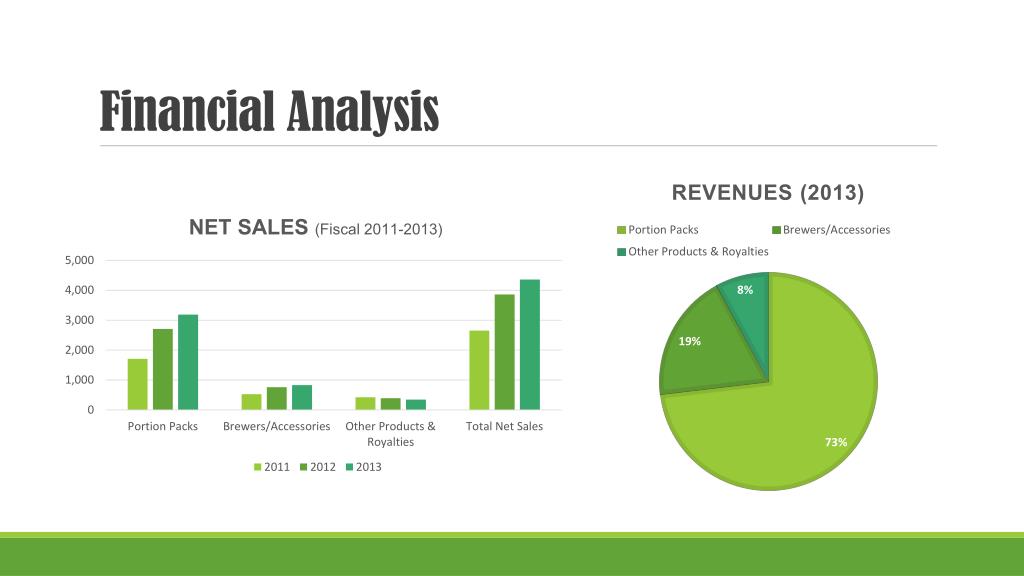 Financial Analysis

NET SALES (Fiscal 2011-2013)

5,000
4,000
3,000
2,000
1,000
0

Portion Packs
Brewers/Accessories
Other Products & Royalties
Total Net Sales

2011 2012 2013

REVENUES (2013)

Portion Packs
Brewers/Accessories
Other Products & Royalties

8%
19%
73%